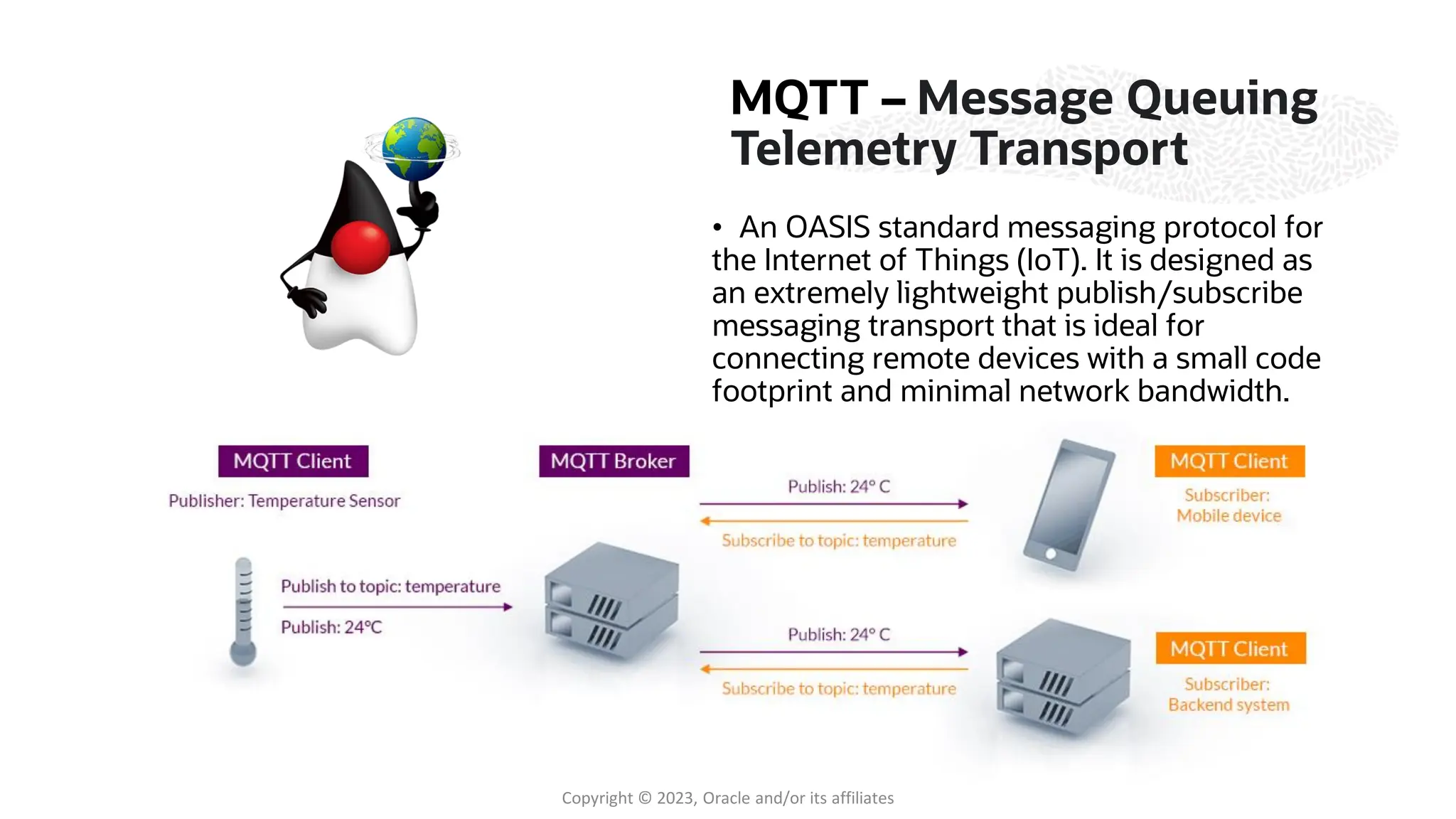 MQTT – Message Queuing Telemetry Transport

• An OASIS standard messaging protocol for the Internet of Things (IoT). It is designed as an extremely lightweight publish/subscribe messaging transport that is ideal for connecting remote devices with a small code footprint and minimal network bandwidth.

MQTT Client

Publisher: Temperature Sensor

Publish to topic: temperature

Publish: 24°C

MQTT Broker

Publish: 24° C

Subscribe to topic: temperature

MQTT Client

Subscriber: Mobile device

Publish: 24° C

Subscribe to topic: temperature

MQTT Client

Subscriber: Backend system

Copyright © 2023, Oracle and/or its affiliates